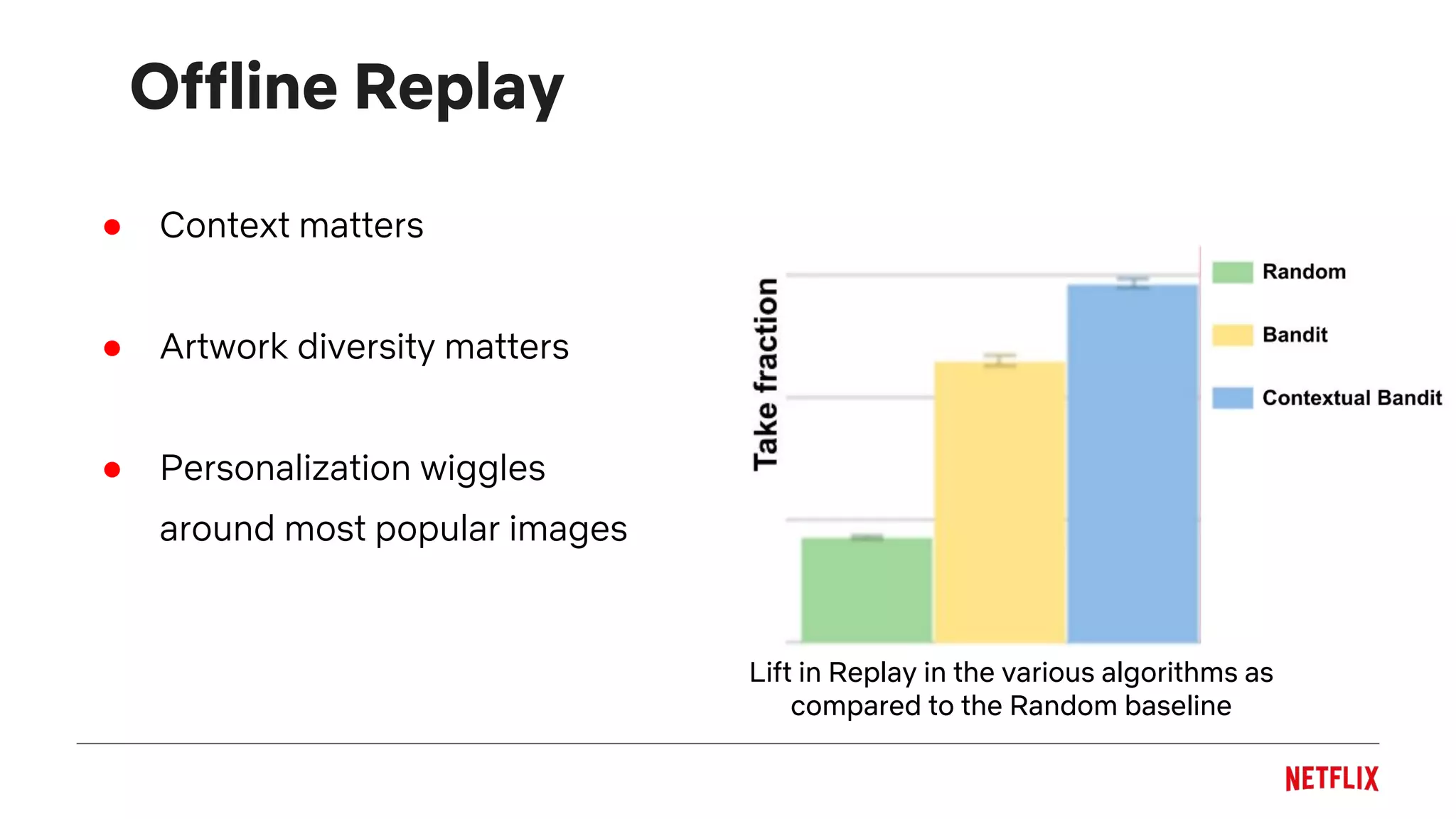 Offline Replay

● Context matters

● Artwork diversity matters

● Personalization wiggles around most popular images

Take fraction

Random
Bandit
Contextual Bandit

Lift in Replay in the various algorithms as compared to the Random baseline

NETFLIX